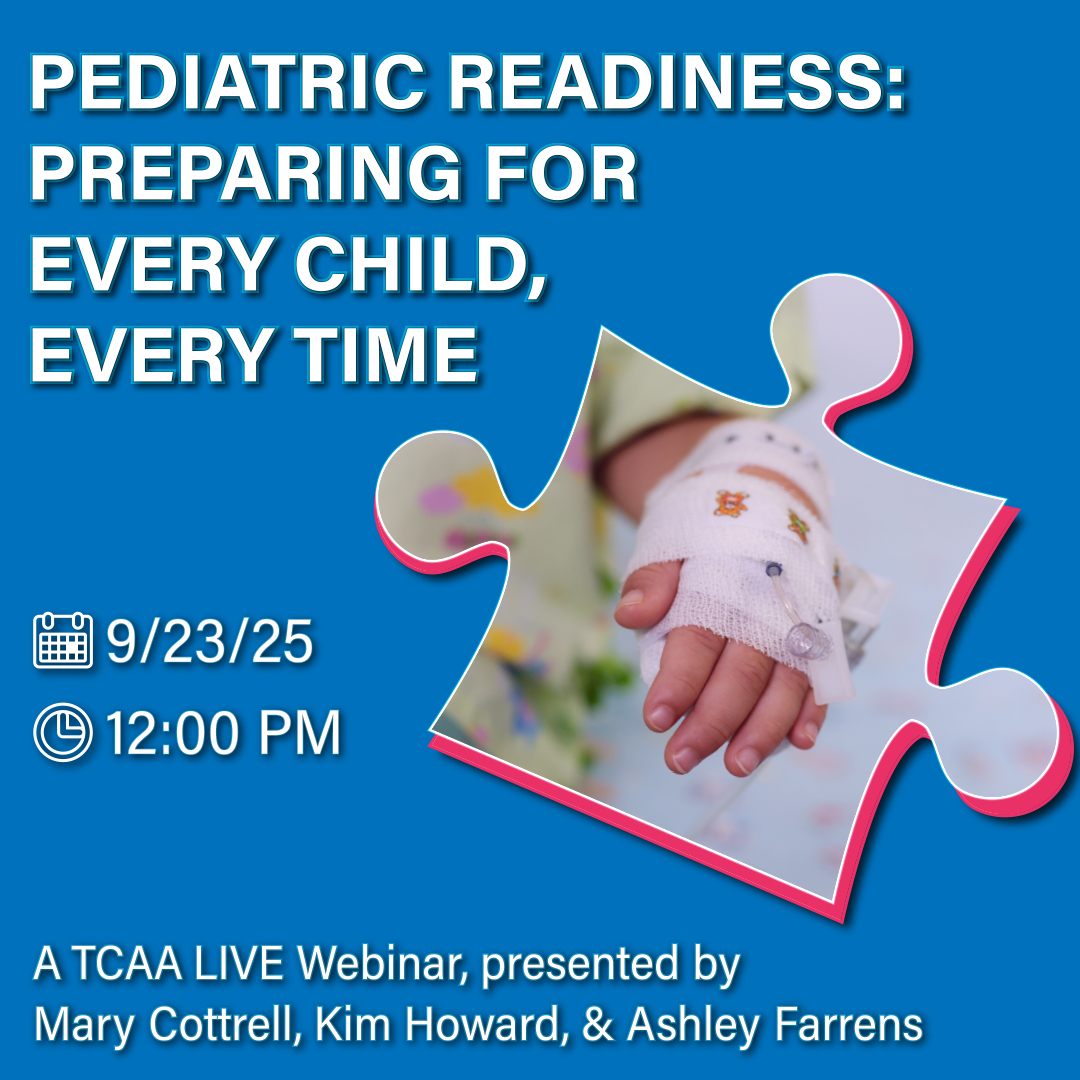 PEDIATRIC READINESS: PREPARING FOR EVERY CHILD, EVERY TIME

9/23/25

12:00 PM

A TCAA LIVE Webinar, presented by Mary Cottrell, Kim Howard, & Ashley Farrens